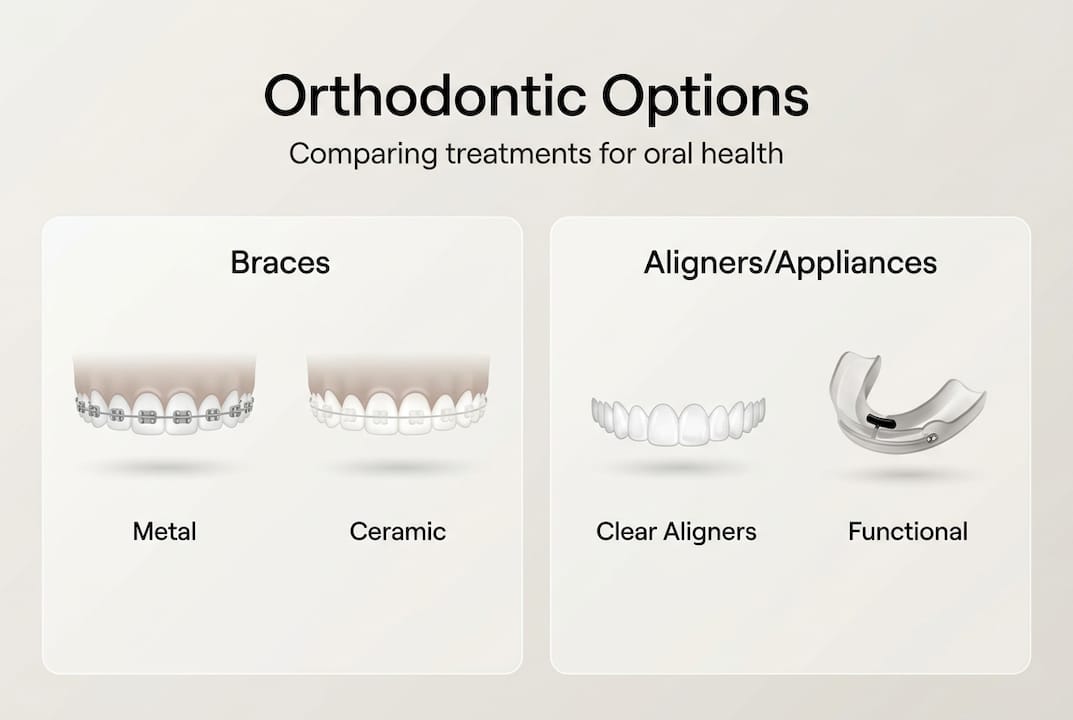 Orthodontic Options

Comparing treatments for oral health

Braces

Metal

Ceramic

Aligners/Appliances

Clear Aligners

Functional